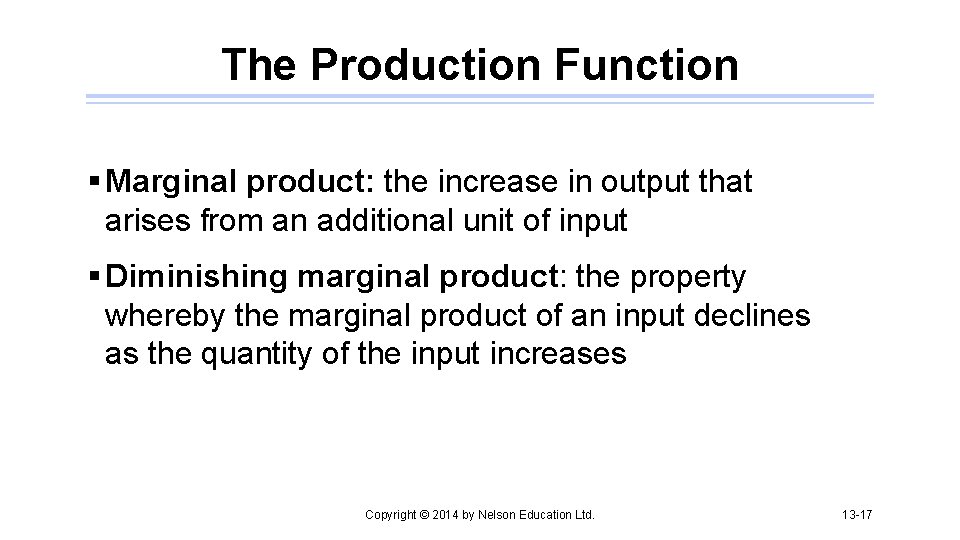 The Production Function

▪ Marginal product: the increase in output that arises from an additional unit of input

▪ Diminishing marginal product: the property whereby the marginal product of an input declines as the quantity of the input increases

Copyright © 2014 by Nelson Education Ltd.

13-17